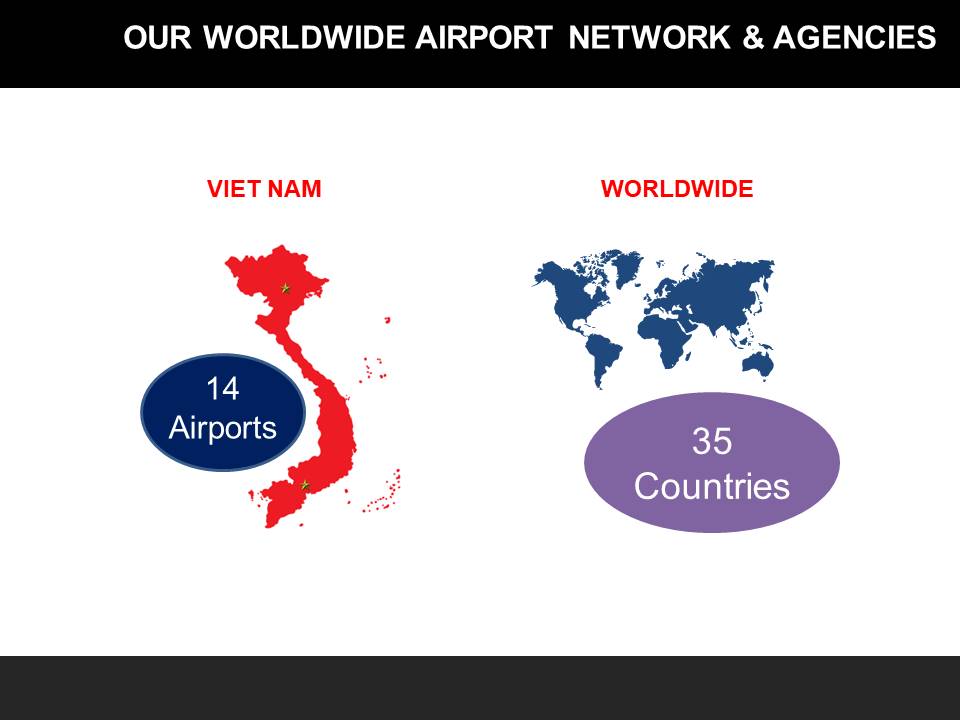 OUR WORLDWIDE AIRPORT NETWORK & AGENCIES

VIET NAM

14
Airports

WORLDWIDE

35
Countries